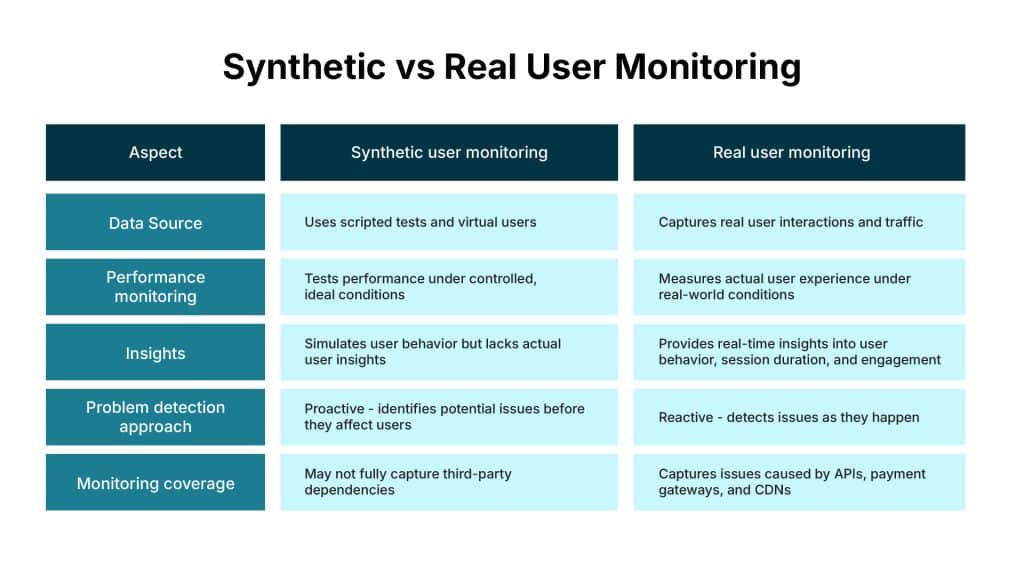 Synthetic vs Real User Monitoring

| Aspect | Synthetic user monitoring | Real user monitoring |
|---|---|---|
| Data Source | Uses scripted tests and virtual users | Captures real user interactions and traffic |
| Performance monitoring | Tests performance under controlled, ideal conditions | Measures actual user experience under real-world conditions |
| Insights | Simulates user behavior but lacks actual user insights | Provides real-time insights into user behavior, session duration, and engagement |
| Problem detection approach | Proactive - identifies potential issues before they affect users | Reactive - detects issues as they happen |
| Monitoring coverage | May not fully capture third-party dependencies | Captures issues caused by APIs, payment gateways, and CDNs |